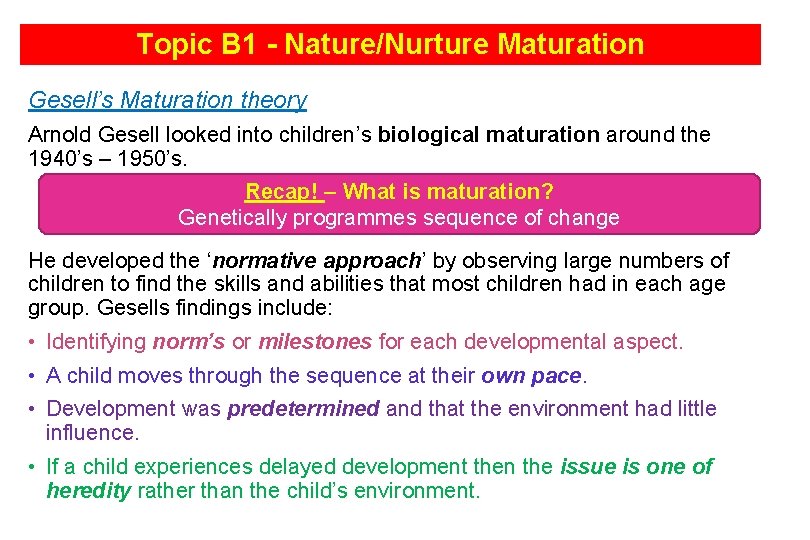 Topic B1 - Nature/Nurture Maturation

Gesell's Maturation theory

Arnold Gesell looked into children's biological maturation around the 1940's – 1950's.

Recap! – What is maturation?
Genetically programmes sequence of change

He developed the 'normative approach' by observing large numbers of children to find the skills and abilities that most children had in each age group. Gesells findings include:

• Identifying norm's or milestones for each developmental aspect.
• A child moves through the sequence at their own pace.
• Development was predetermined and that the environment had little influence.
• If a child experiences delayed development then the issue is one of heredity rather than the child's environment.